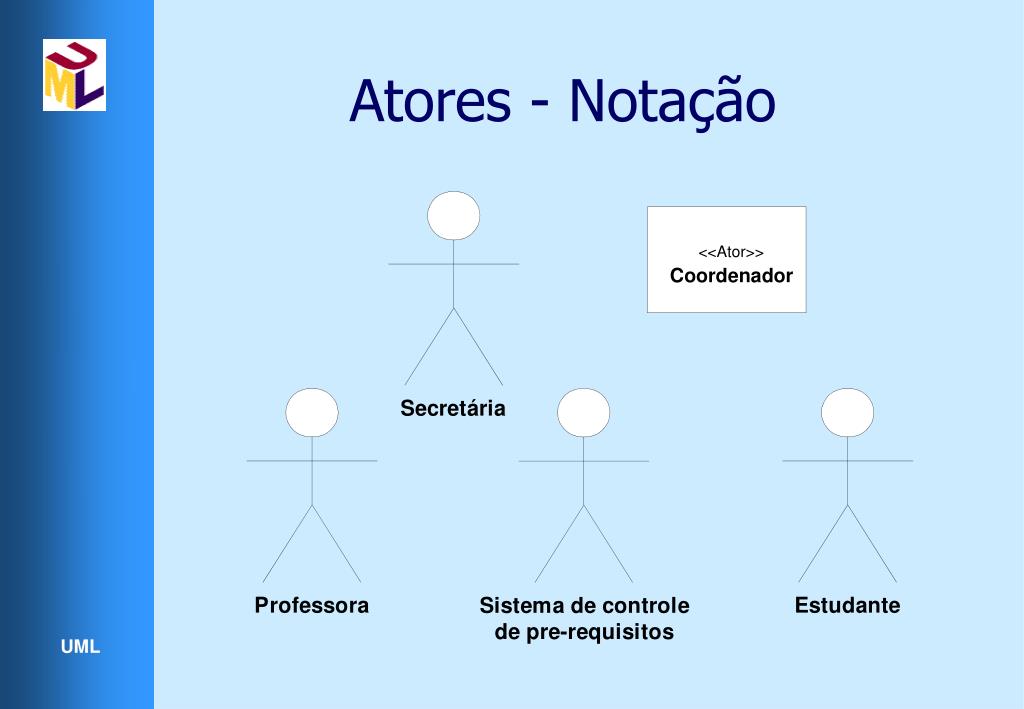 UML

Atores - Notação

<<Ator>>
Coordenador

Secretária

Professora

Sistema de controle de pre-requisitos

Estudante

UML